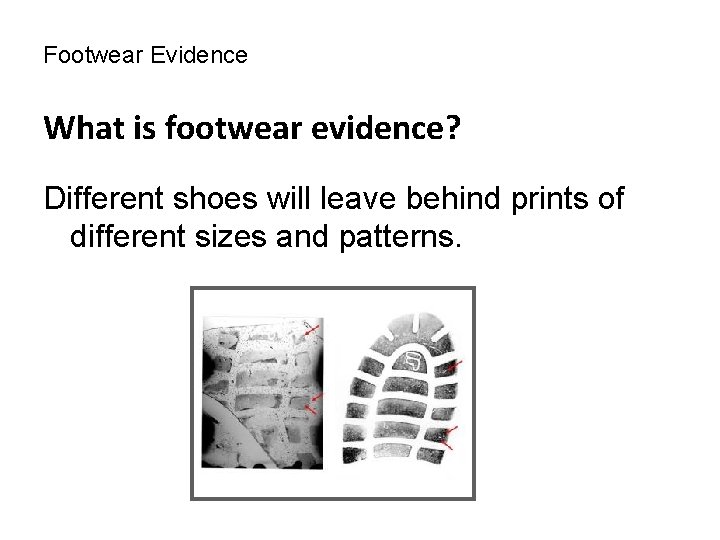 Footwear Evidence

What is footwear evidence?

Different shoes will leave behind prints of different sizes and patterns.